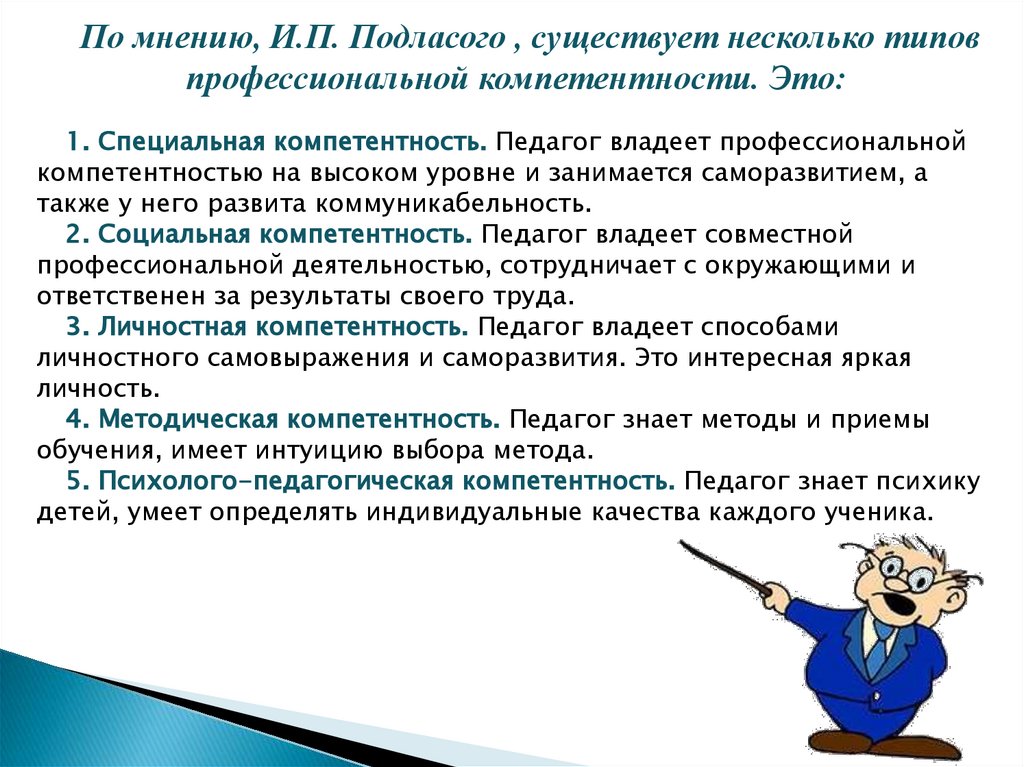 По мнению, И.П. Подласого , существует несколько типов профессиональной компетентности. Это:

1. Специальная компетентность. Педагог владеет профессиональной компетентностью на высоком уровне и занимается саморазвитием, а также у него развита коммуникабельность.

2. Социальная компетентность. Педагог владеет совместной профессиональной деятельностью, сотрудничает с окружающими и ответственен за результаты своего труда.

3. Личностная компетентность. Педагог владеет способами личностного самовыражения и саморазвития. Это интересная яркая личность.

4. Методическая компетентность. Педагог знает методы и приемы обучения, имеет интуицию выбора метода.

5. Психолого-педагогическая компетентность. Педагог знает психику детей, умеет определять индивидуальные качества каждого ученика.